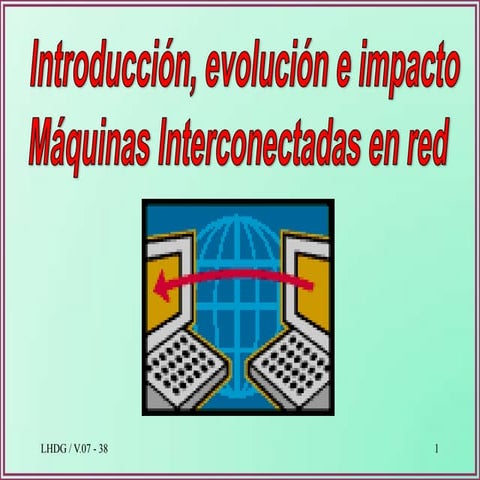 Introducción, evolución e impacto
Máquinas Interconectadas en red

LHDG / V.07 - 38

1